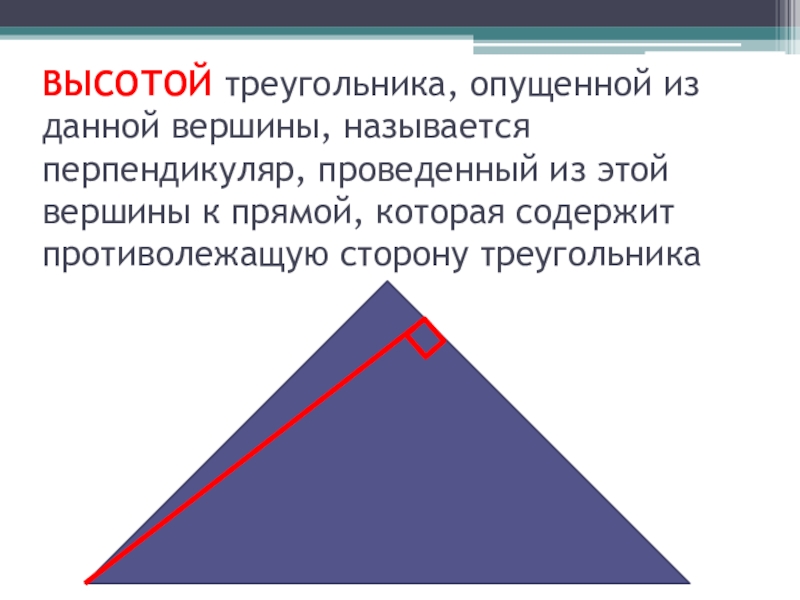 ВЫСОТОЙ треугольника, опущенной из данной вершины, называется перпендикуляр, проведенный из этой вершины к прямой, которая содержит противолежащую сторону треугольника